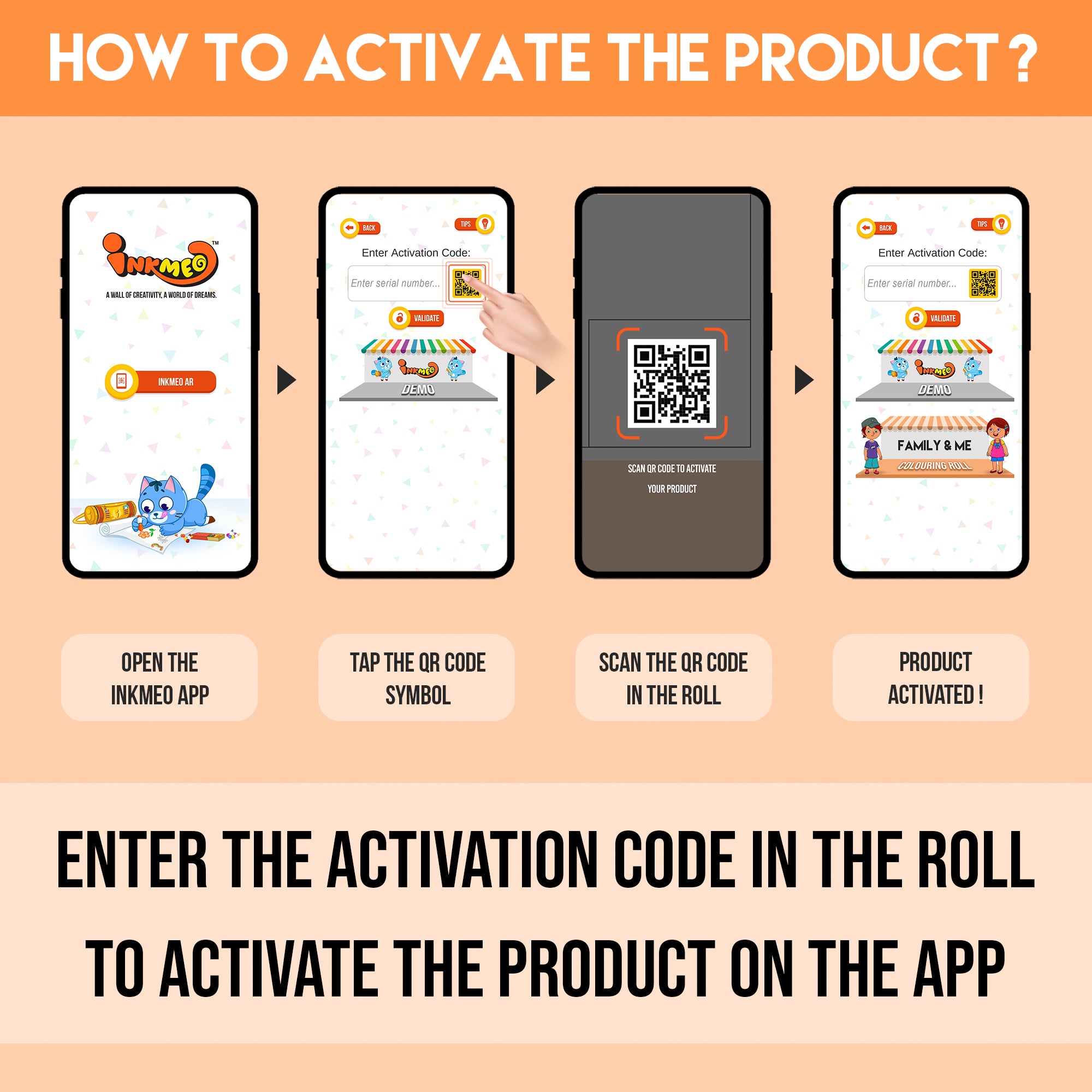 HOW TO ACTIVATE THE PRODUCT ?

INKMEO™
A WALL OF CREATIVITY, A WORLD OF DREAMS.

INKMEO AR

BACK
TIPS
Enter Activation Code:
Enter serial number...
VALIDATE
INKMEO
DEMO

SCAN QR CODE TO ACTIVATE YOUR PRODUCT

BACK
TIPS
Enter Activation Code:
Enter serial number...
VALIDATE
INKMEO
DEMO
FAMILY & ME
COLOURING ROLL

OPEN THE INKMEO APP

TAP THE QR CODE SYMBOL

SCAN THE QR CODE IN THE ROLL

PRODUCT ACTIVATED !

ENTER THE ACTIVATION CODE IN THE ROLL TO ACTIVATE THE PRODUCT ON THE APP